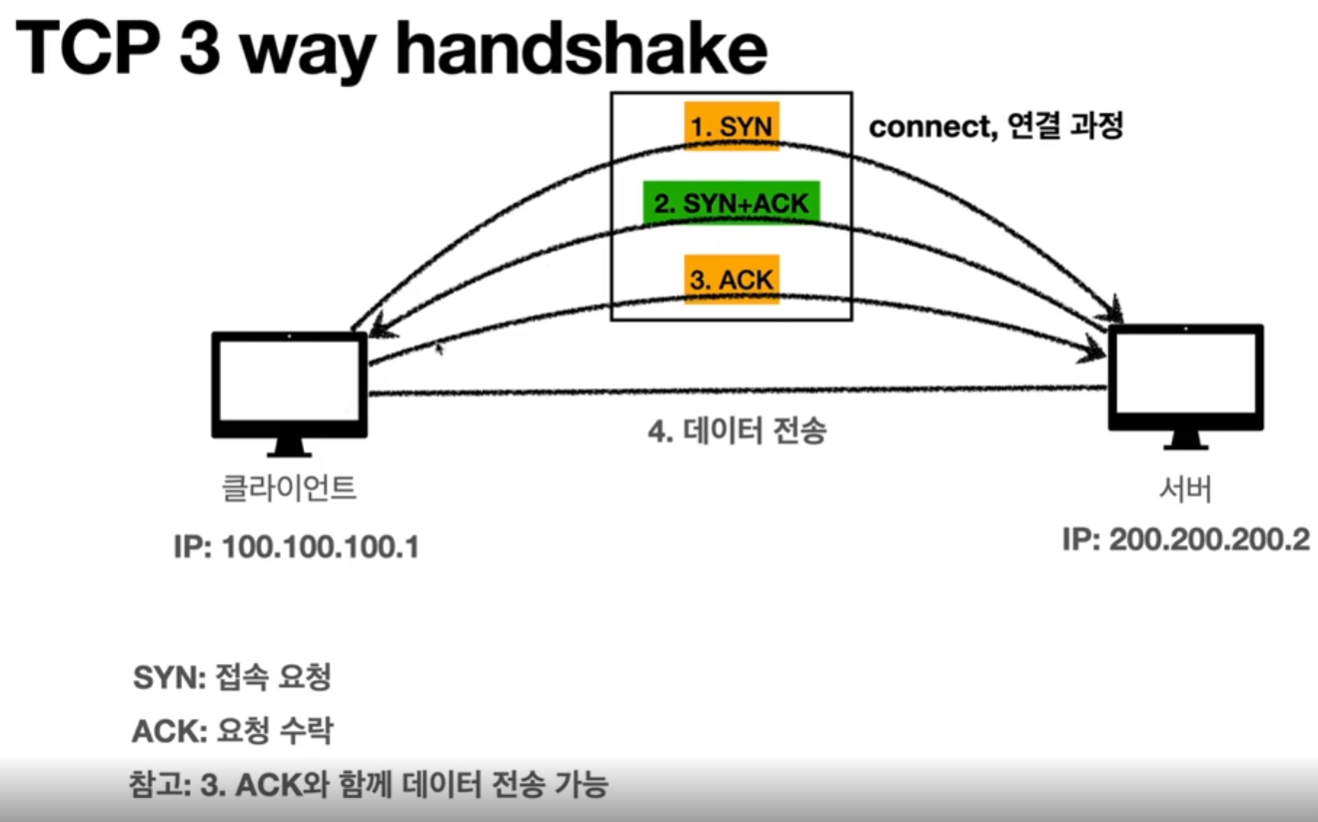 TCP 3 way handshake

1. SYN

connect, 연결 과정

2. SYN+ACK

3. ACK

4. 데이터 전송

클라이언트

IP: 100.100.100.1

서버

IP: 200.200.200.2

SYN: 접속 요청

ACK: 요청 수락

참고: 3. ACK와 함께 데이터 전송 가능